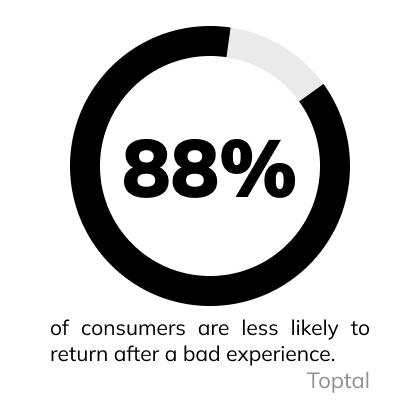 88%

of consumers are less likely to return after a bad experience.

Toptal